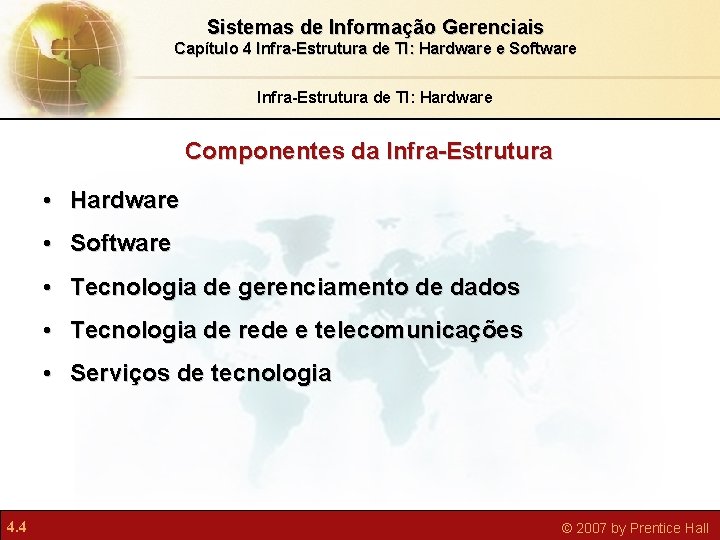 Sistemas de Informação Gerenciais
Capítulo 4 Infra-Estrutura de TI: Hardware e Software

Infra-Estrutura de TI: Hardware

Componentes da Infra-Estrutura

• Hardware
• Software
• Tecnologia de gerenciamento de dados
• Tecnologia de rede e telecomunicações
• Serviços de tecnologia

4.4

© 2007 by Prentice Hall